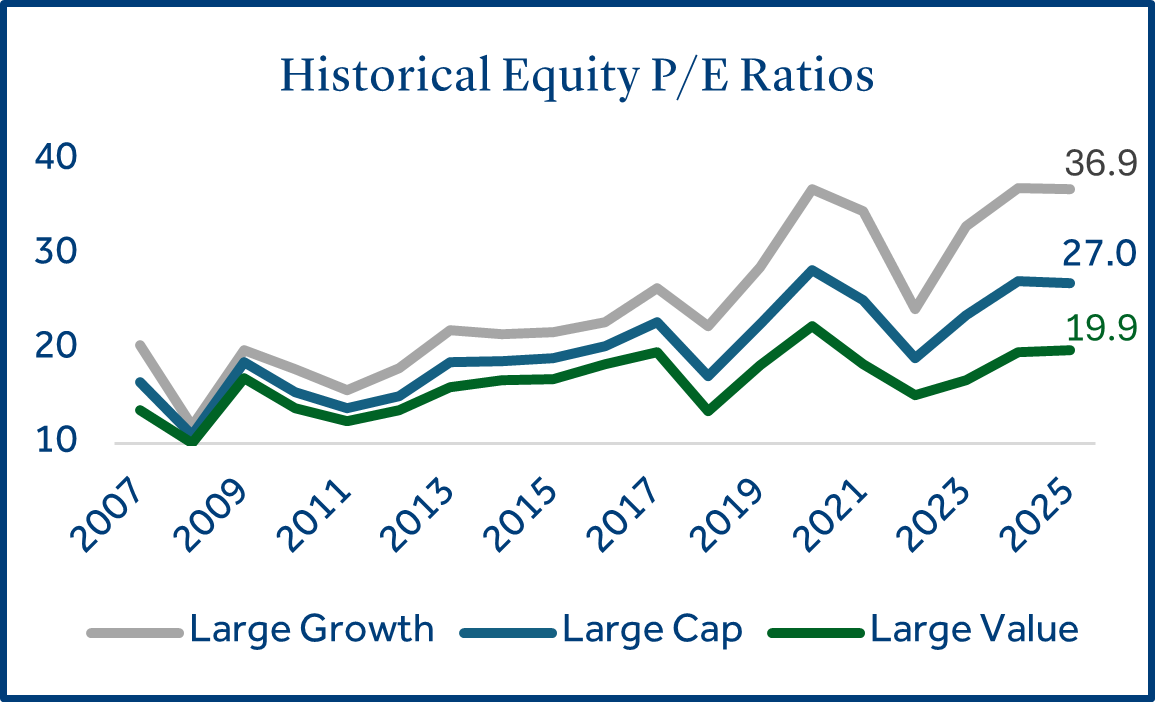 Historical Equity P/E Ratios

40
30
20
10

36.9
27.0
19.9

2007
2009
2011
2013
2015
2017
2019
2021
2023
2025

Large Growth
Large Cap
Large Value